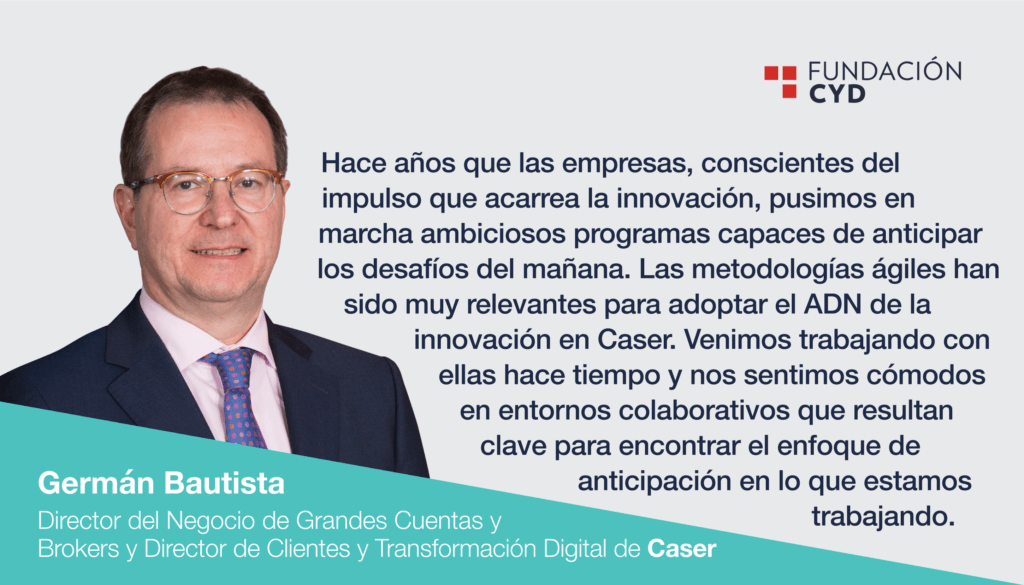 FUNDACIÓN CYD

Hace años que las empresas, conscientes del impulso que acarrea la innovación, pusimos en marcha ambiciosos programas capaces de anticipar los desafíos del mañana. Las metodologías ágiles han sido muy relevantes para adoptar el ADN de la innovación en Caser. Venimos trabajando con ellas hace tiempo y nos sentimos cómodos en entornos colaborativos que resultan clave para encontrar el enfoque de anticipación en lo que estamos trabajando.

Germán Bautista

Director del Negocio de Grandes Cuentas y Brokers y Director de Clientes y Transformación Digital de Caser